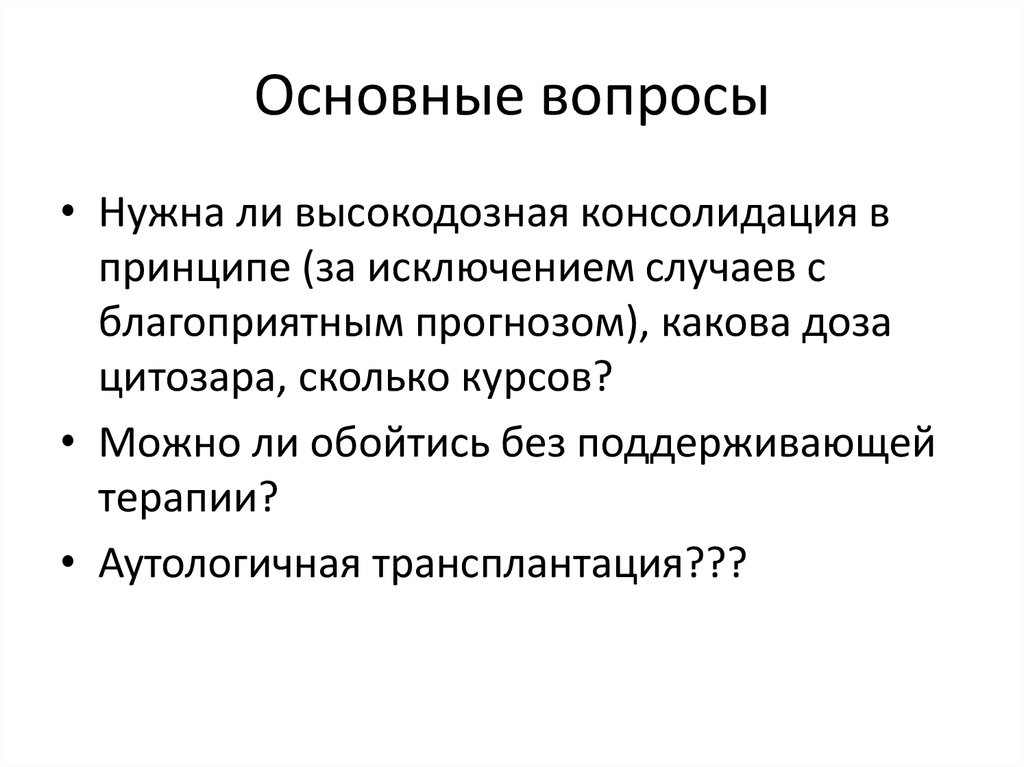 Основные вопросы

• Нужна ли высокодозная консолидация в принципе (за исключением случаев с благоприятным прогнозом), какова доза цитозара, сколько курсов?
• Можно ли обойтись без поддерживающей терапии?
• Аутологичная трансплантация???